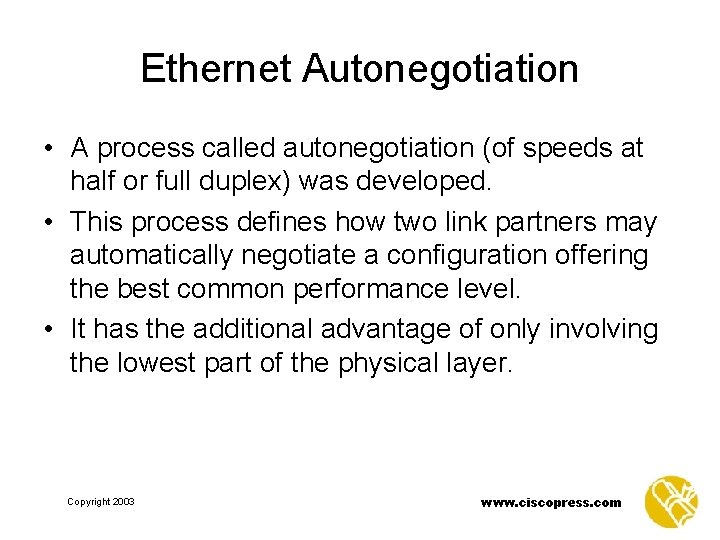 Ethernet Autonegotiation

• A process called autonegotiation (of speeds at half or full duplex) was developed.

• This process defines how two link partners may automatically negotiate a configuration offering the best common performance level.

• It has the additional advantage of only involving the lowest part of the physical layer.

Copyright 2003

www.ciscopress.com